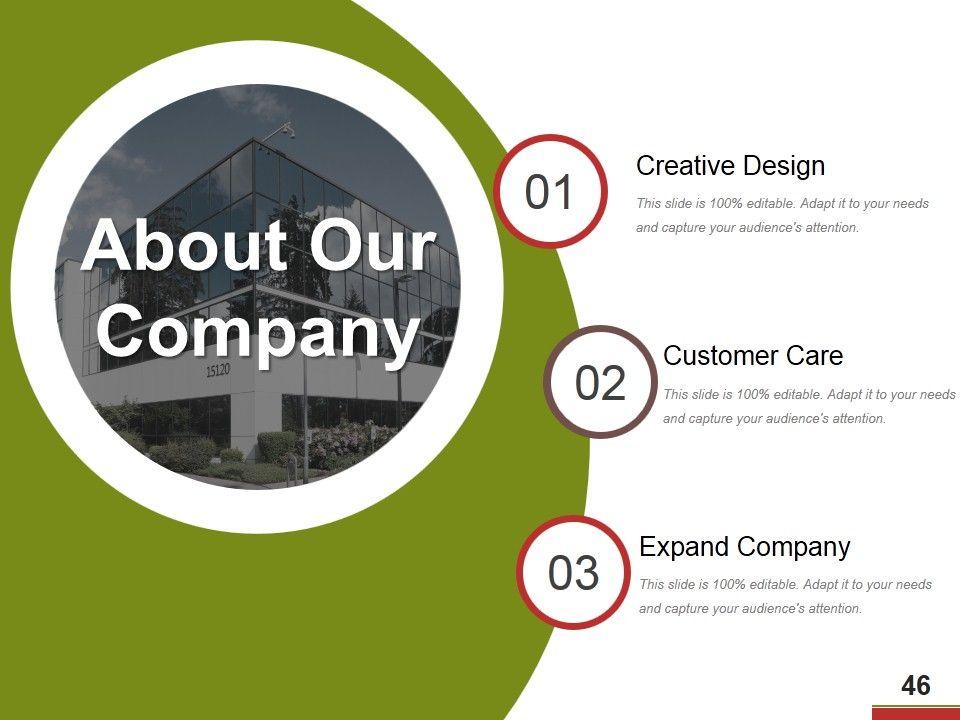 About Our Company

15120

01

Creative Design

This slide is 100% editable. Adapt it to your needs and capture your audience's attention.

02

Customer Care

This slide is 100% editable. Adapt it to your needs and capture your audience's attention.

03

Expand Company

This slide is 100% editable. Adapt it to your needs and capture your audience's attention.

46